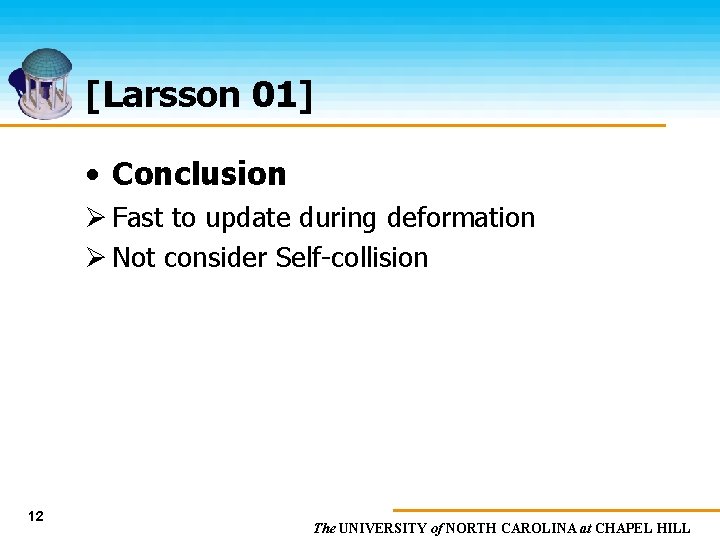 [Larsson 01]

• Conclusion

➢ Fast to update during deformation

➢ Not consider Self-collision

12

The UNIVERSITY of NORTH CAROLINA at CHAPEL HILL